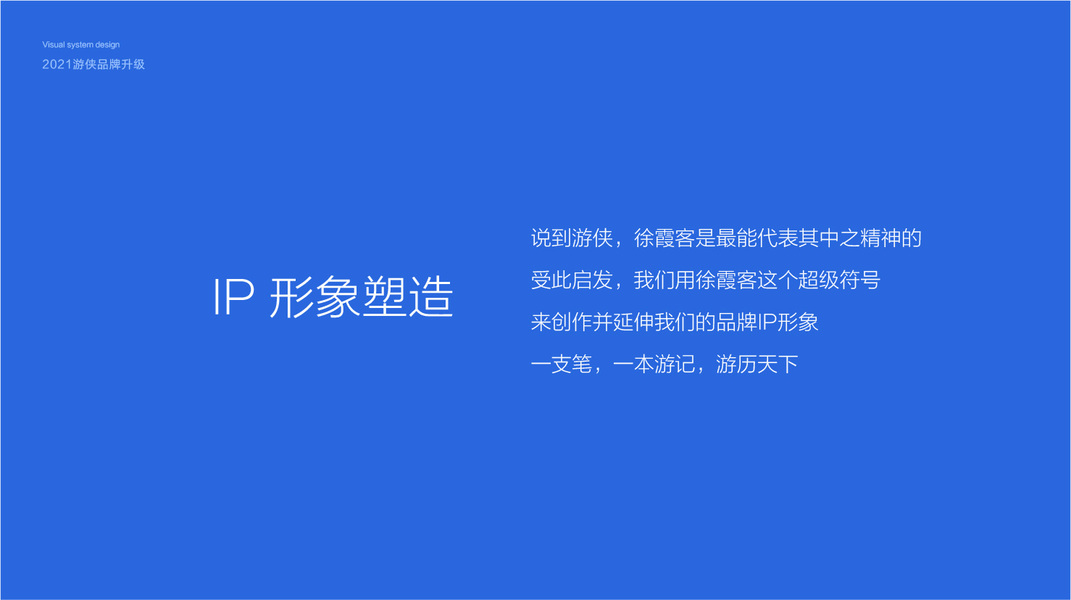 Visual system design
2021游侠品牌升级

IP 形象塑造

说到游侠，徐霞客是最能代表其中之精神的
受此启发，我们用徐霞客这个超级符号
来创作并延伸我们的品牌IP形象
一支笔，一本游记，游历天下